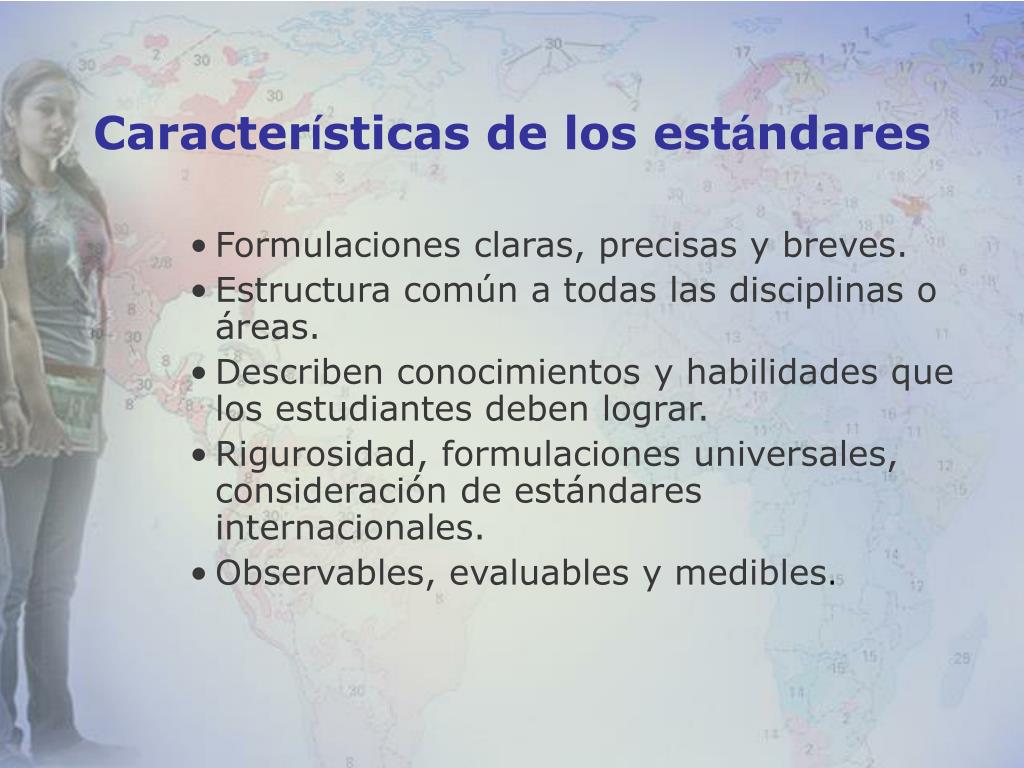 Características de los estándares

• Formulaciones claras, precisas y breves.
• Estructura común a todas las disciplinas o áreas.
• Describen conocimientos y habilidades que los estudiantes deben lograr.
• Rigurosidad, formulaciones universales, consideración de estándares internacionales.
• Observables, evaluables y medibles.